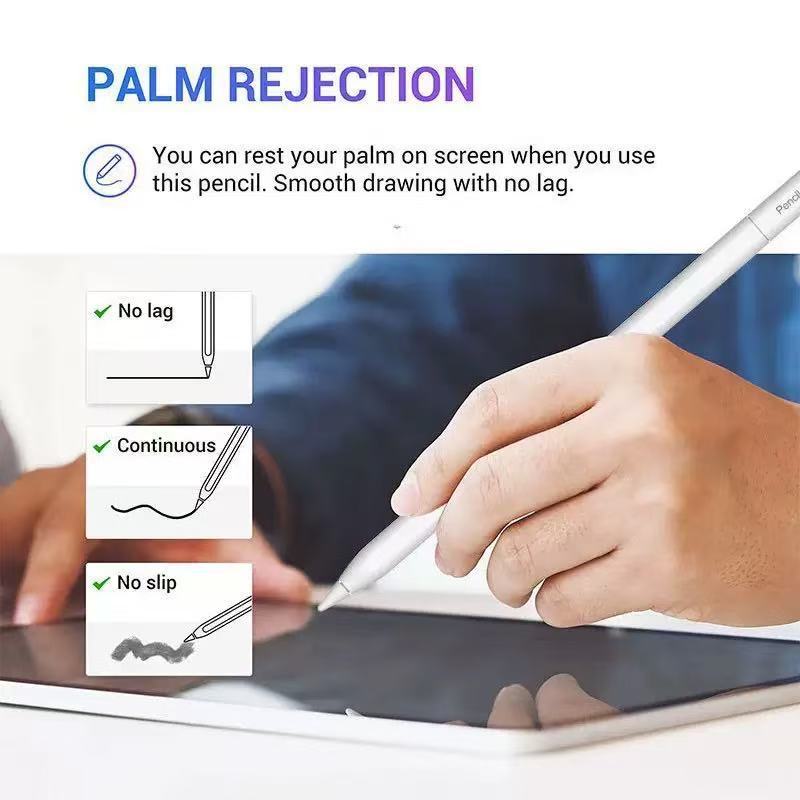 PALM REJECTION

You can rest your palm on screen when you use this pencil. Smooth drawing with no lag.

Pencil

✔ No lag

✔ Continuous

✔ No slip